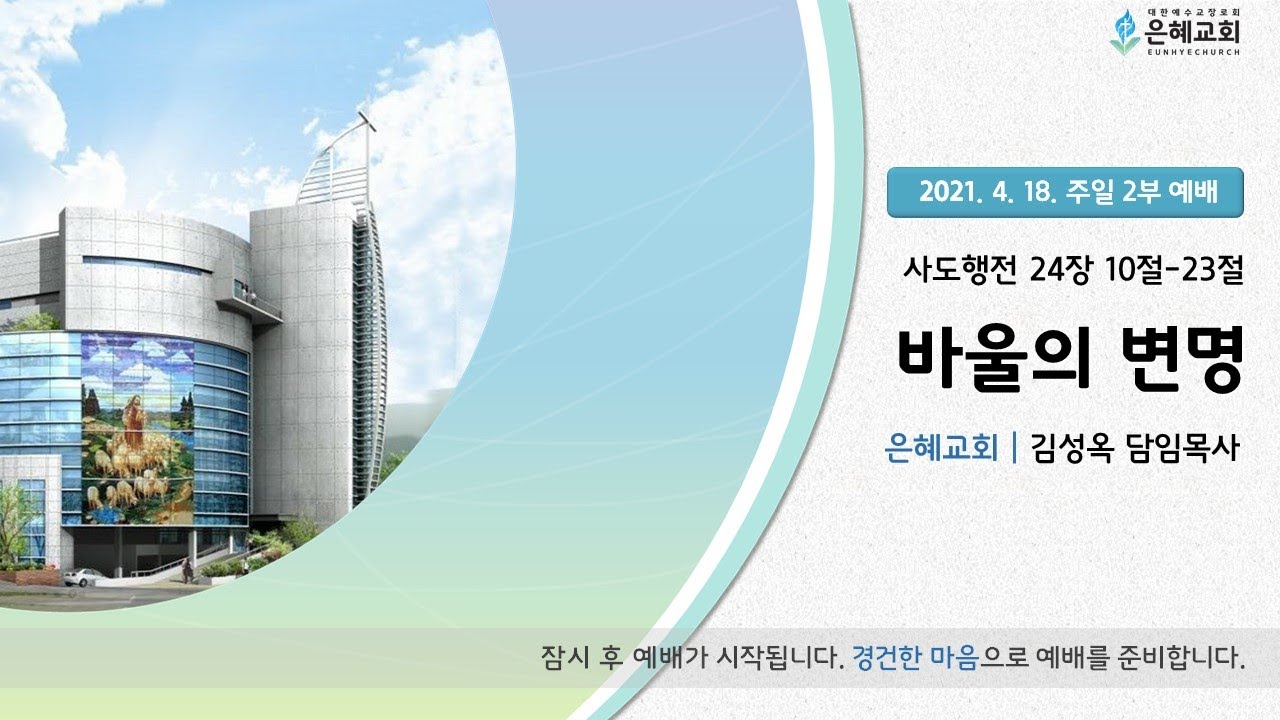 대한예수교장로회
은혜교회
EUNHYECHURCH

2021. 4. 18. 주일 2부 예배

사도행전 24장 10절-23절

바울의 변명

은혜교회 | 김성옥 담임목사

잠시 후 예배가 시작됩니다. 경건한 마음으로 예배를 준비합니다.